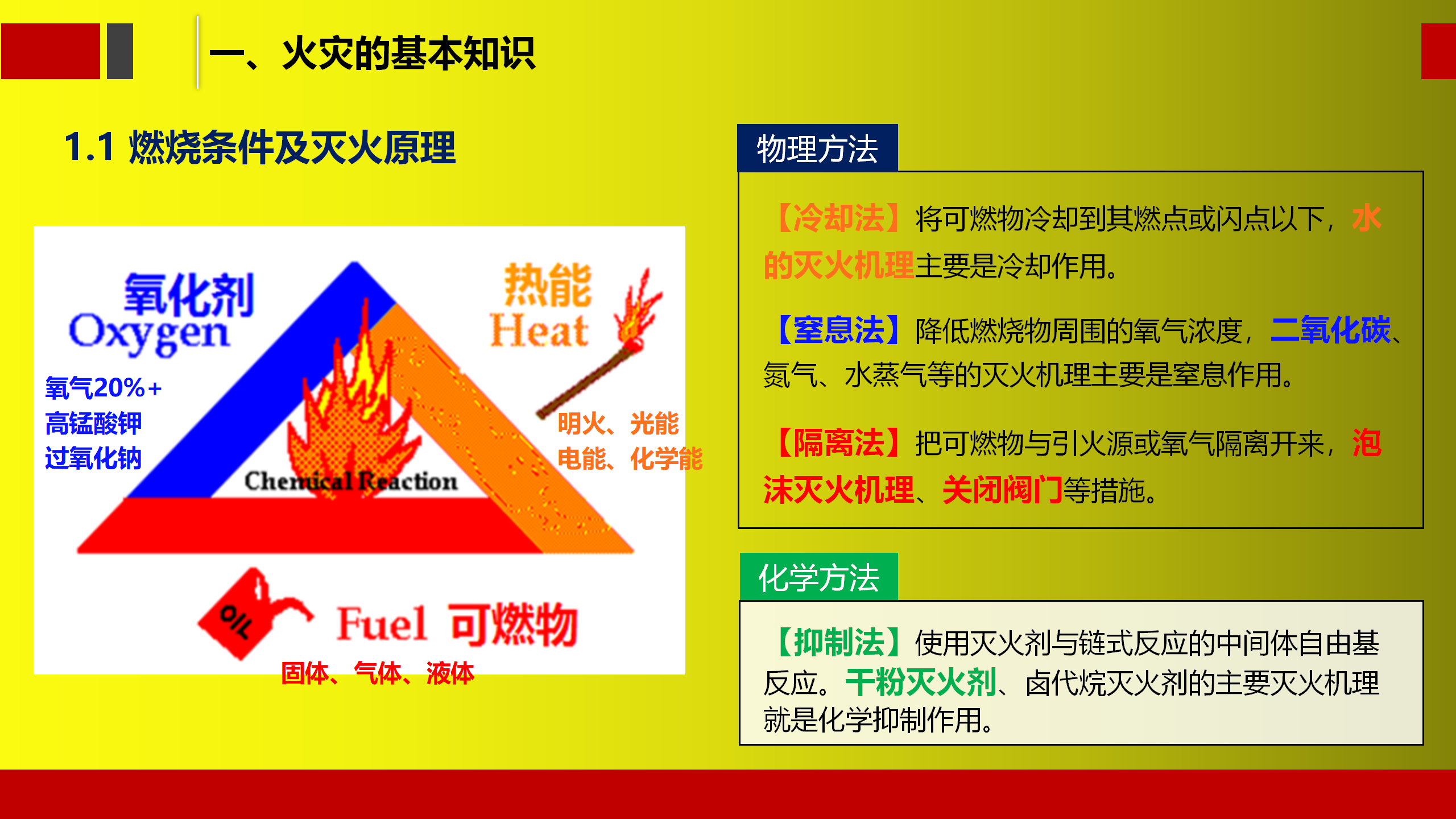 一、火灾的基本知识

1.1 燃烧条件及灭火原理

氧化剂
Oxygen

氧气20%+
高锰酸钾
过氧化钠

热能
Heat

明火、光能
电能、化学能

Chemical Reaction

OIL

Fuel 可燃物

固体、气体、液体

物理方法

【冷却法】将可燃物冷却到其燃点或闪点以下，水的灭火机理主要是冷却作用。

【窒息法】降低燃烧物周围的氧气浓度，二氧化碳、氮气、水蒸气等的灭火机理主要是窒息作用。

【隔离法】把可燃物与引火源或氧气隔离开来，泡沫灭火机理、关闭阀门等措施。

化学方法

【抑制法】使用灭火剂与链式反应的中间体自由基反应。干粉灭火剂、卤代烷灭火剂的主要灭火机理就是化学抑制作用。